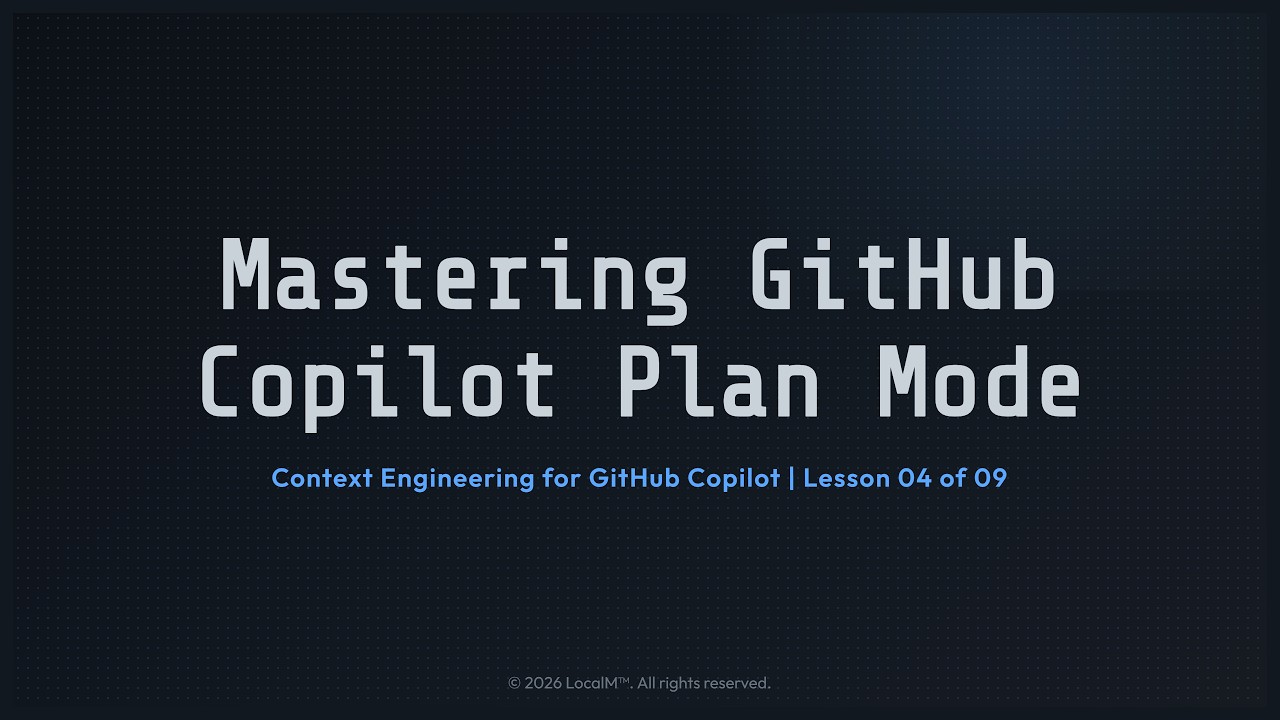 Mastering GitHub Copilot Plan Mode

Context Engineering for GitHub Copilot | Lesson 04 of 09

© 2026 LocalM™. All rights reserved.